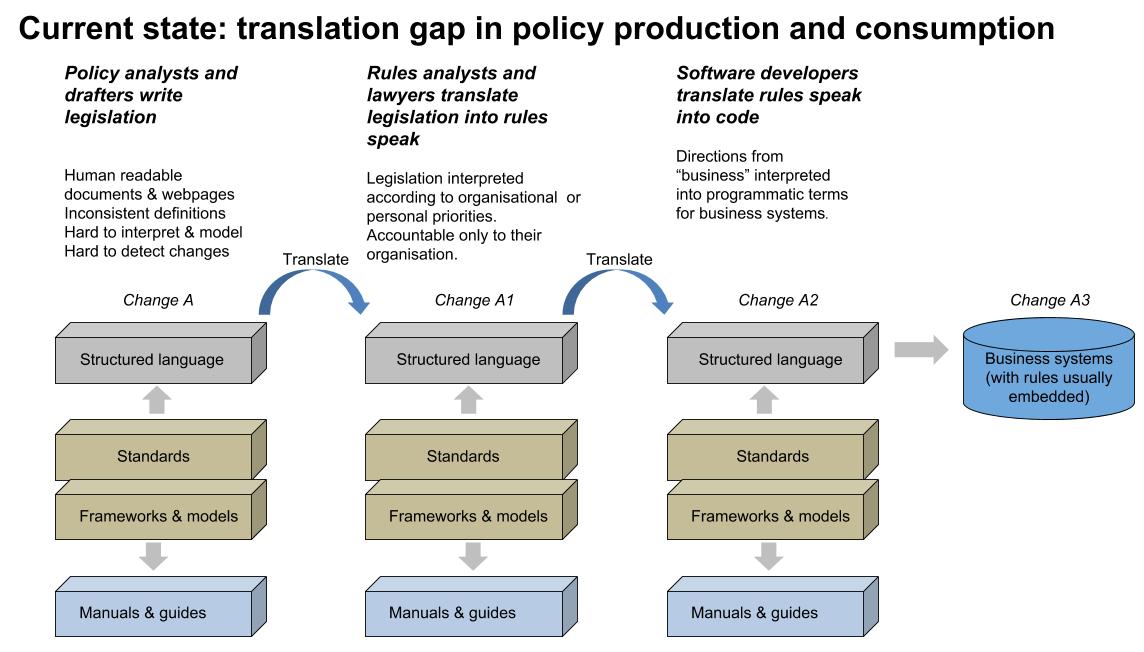 Current state: translation gap in policy production and consumption

Policy analysts and drafters write legislation

Human readable documents & webpages
Inconsistent definitions
Hard to interpret & model
Hard to detect changes

Change A

Structured language

Standards

Frameworks & models

Manuals & guides

Translate

Rules analysts and lawyers translate legislation into rules speak

Legislation interpreted according to organisational or personal priorities. Accountable only to their organisation.

Change A1

Structured language

Standards

Frameworks & models

Manuals & guides

Translate

Software developers translate rules speak into code

Directions from "business" interpreted into programmatic terms for business systems.

Change A2

Structured language

Standards

Frameworks & models

Manuals & guides

Change A3

Business systems (with rules usually embedded)